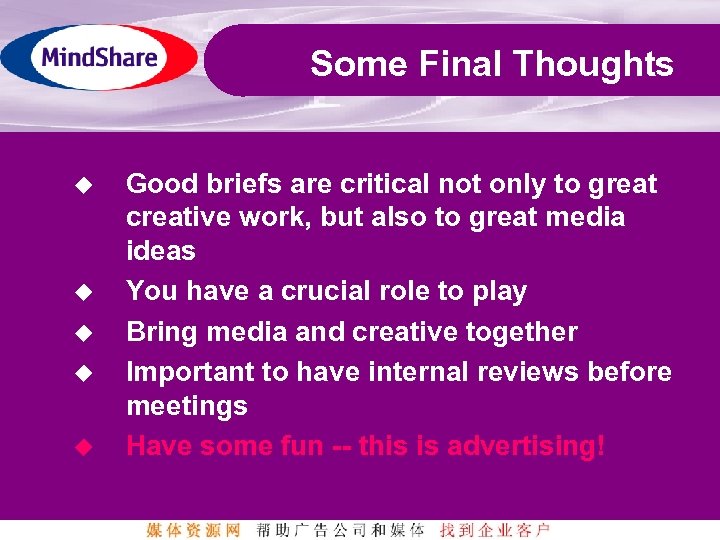 MindShare

Some Final Thoughts

◆ Good briefs are critical not only to great creative work, but also to great media ideas
◆ You have a crucial role to play
◆ Bring media and creative together
◆ Important to have internal reviews before meetings
◆ Have some fun -- this is advertising!

媒体资源网 帮助广告公司和媒体 找到企业客户